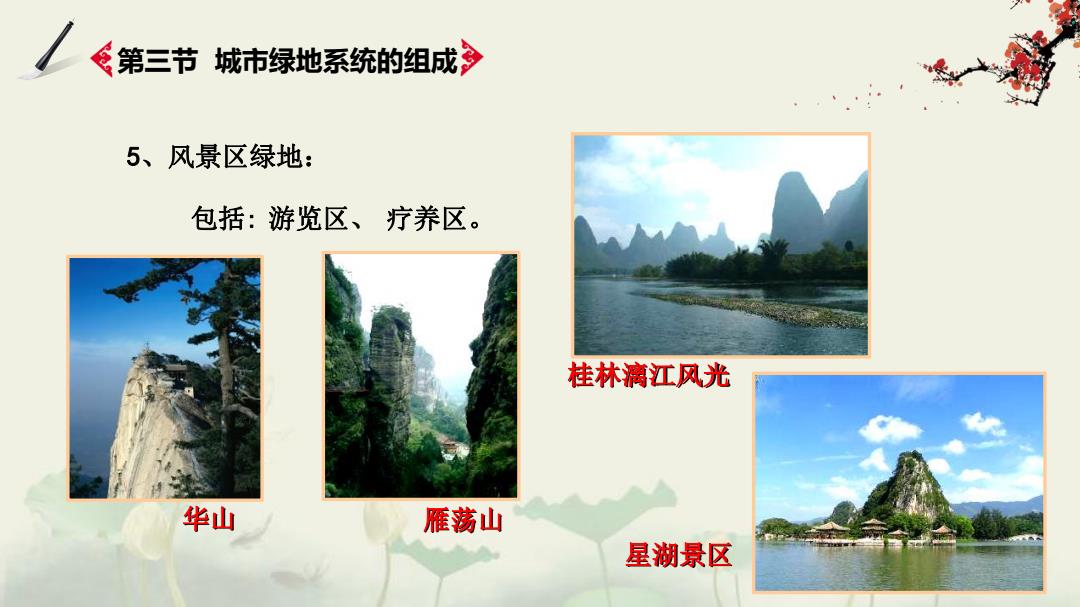 第三节 城市绿地系统的组成

5、风景区绿地：

包括：游览区、 疗养区。

桂林漓江风光

华山

雁荡山

星湖景区